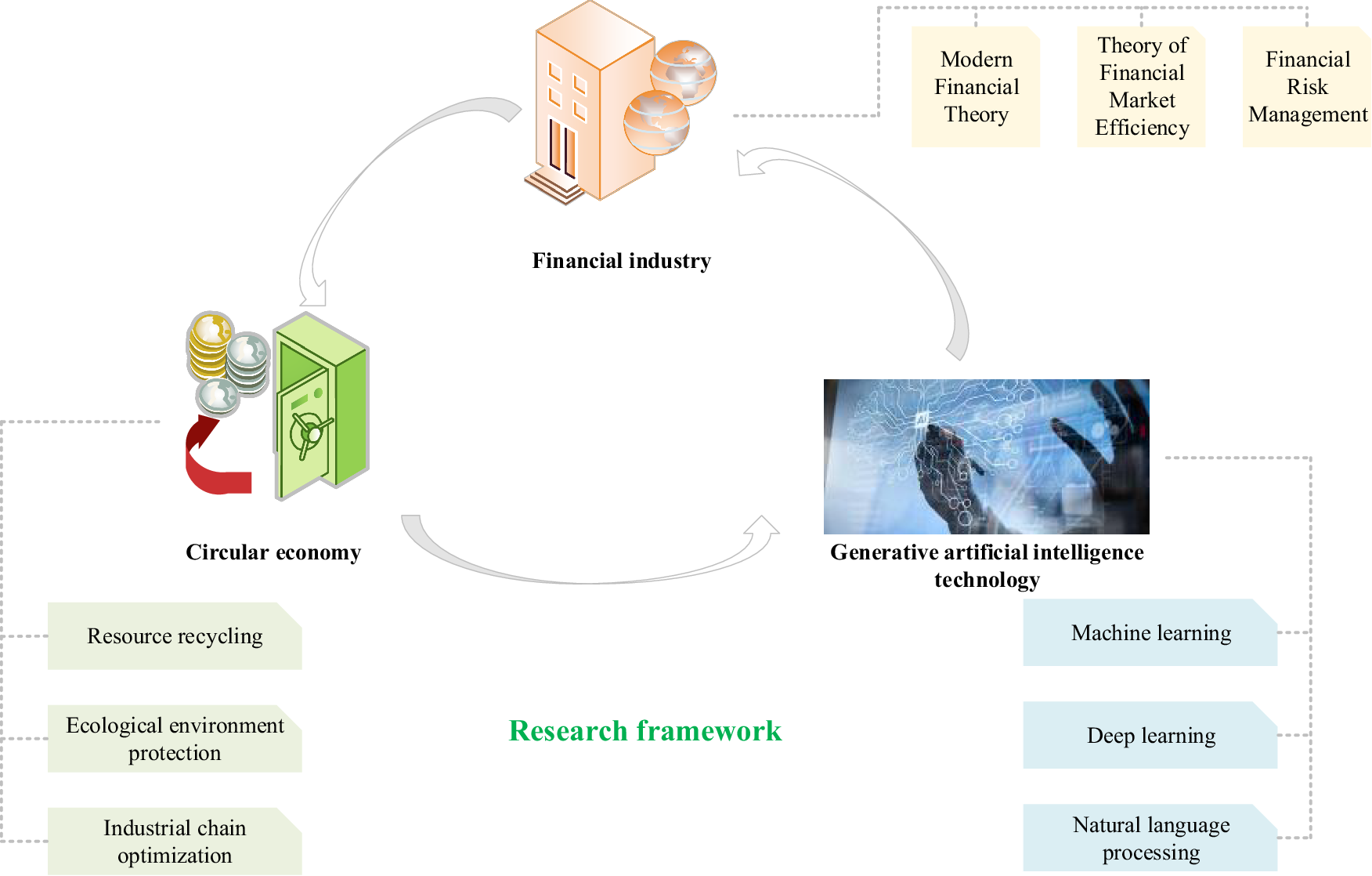 Modern Financial Theory

Theory of Financial Market Efficiency

Financial Risk Management

Financial industry

Circular economy

Generative artificial intelligence technology

Resource recycling

Ecological environment protection

Industrial chain optimization

Research framework

Machine learning

Deep learning

Natural language processing